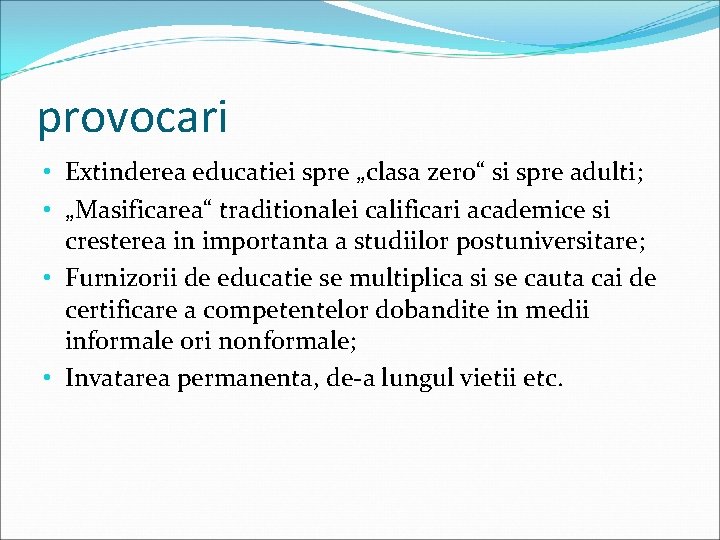 provocari

• Extinderea educatiei spre „clasa zero“ si spre adulti;
• „Masificarea“ traditionalei calificari academice si cresterea in importanta a studiilor postuniversitare;
• Furnizorii de educatie se multiplica si se cauta cai de certificare a competentelor dobandite in medii informale ori nonformale;
• Invatarea permanenta, de-a lungul vietii etc.